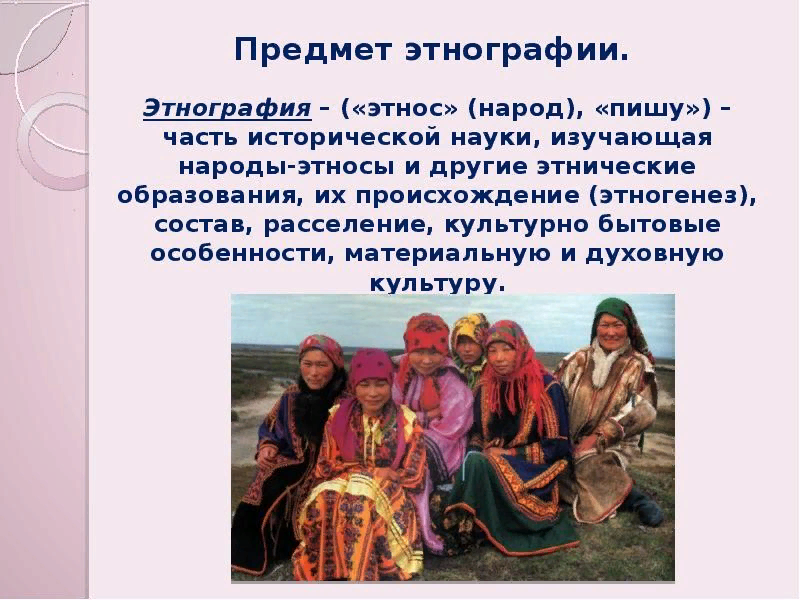 Предмет этнографии.

Этнография – («этнос» (народ), «пишу») – часть исторической науки, изучающая народы-этносы и другие этнические образования, их происхождение (этногенез), состав, расселение, культурно бытовые особенности, материальную и духовную культуру.